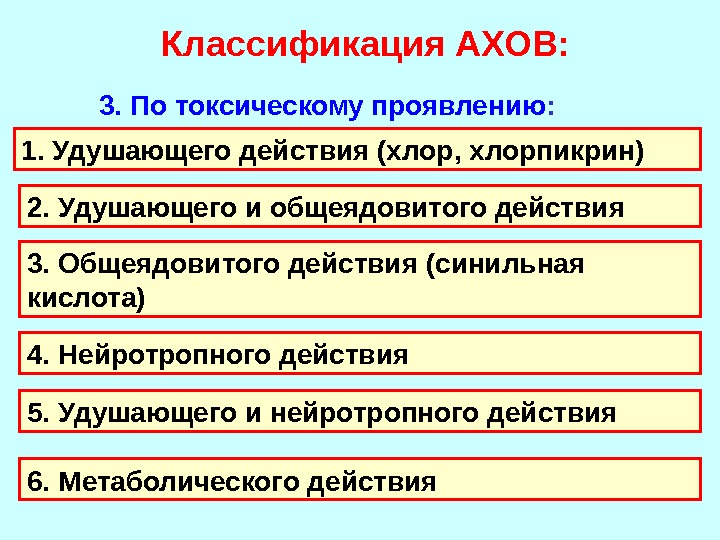 Классификация АХОВ:

3. По токсическому проявлению:

1. Удушающего действия (хлор, хлорпикрин)

2. Удушающего и общеядовитого действия

3. Общеядовитого действия (синильная кислота)

4. Нейротропного действия

5. Удушающего и нейротропного действия

6. Метаболического действия